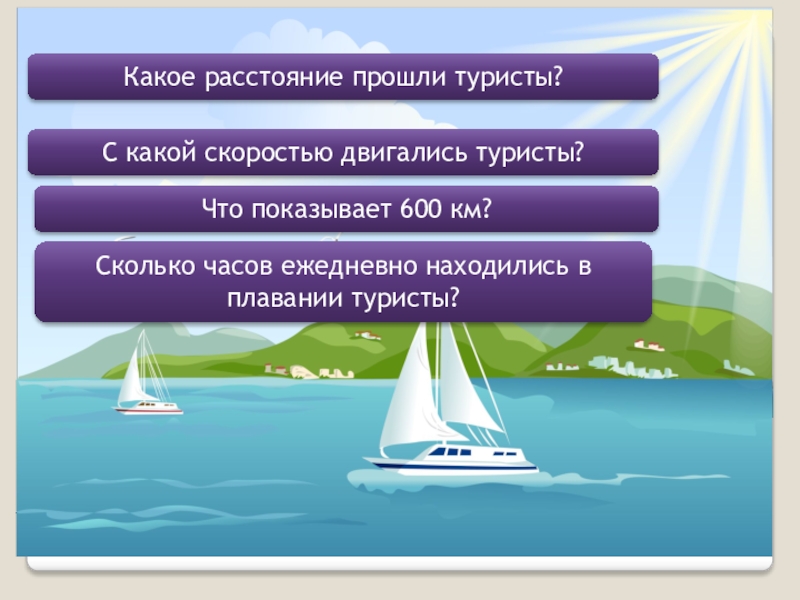 Какое расстояние прошли туристы?

С какой скоростью двигались туристы?

Что показывает 600 км?

Сколько часов ежедневно находились в плавании туристы?